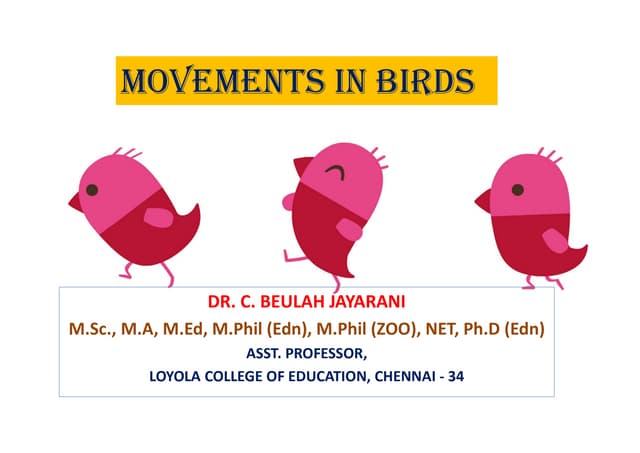 MOVEMENTS IN BIRDS

DR. C. BEULAH JAYARANI

M.Sc., M.A, M.Ed, M.Phil (Edn), M.Phil (ZOO), NET, Ph.D (Edn)

ASST. PROFESSOR,

LOYOLA COLLEGE OF EDUCATION, CHENNAI - 34